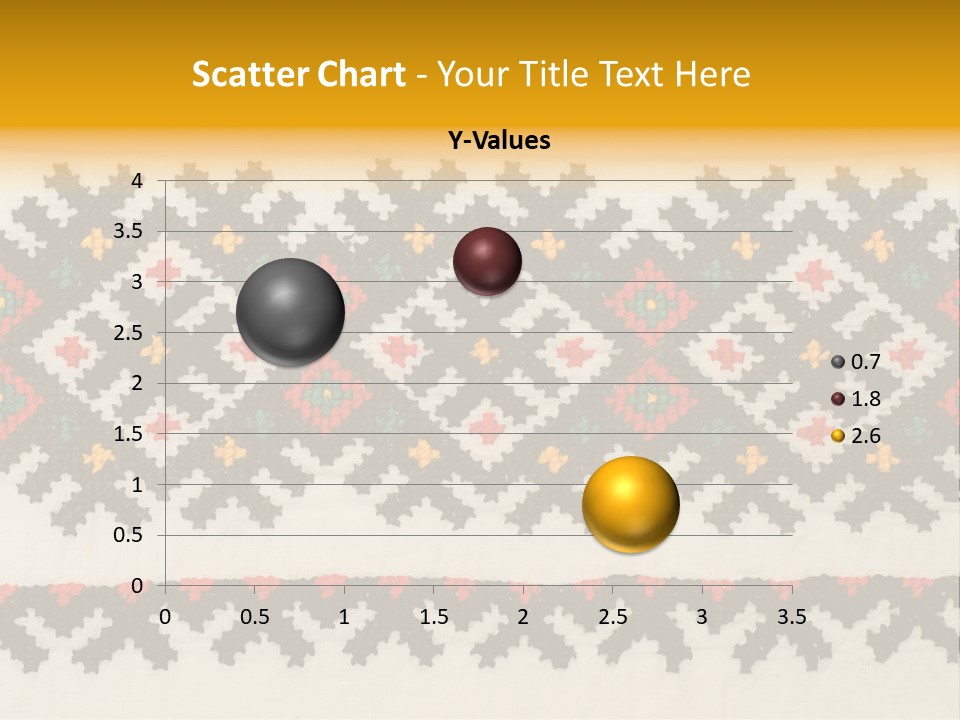 Scatter Chart - Your Title Text Here

Y-Values

4
3.5
3
2.5
2
1.5
1
0.5
0

0 0.5 1 1.5 2 2.5 3 3.5

0.7
1.8
2.6